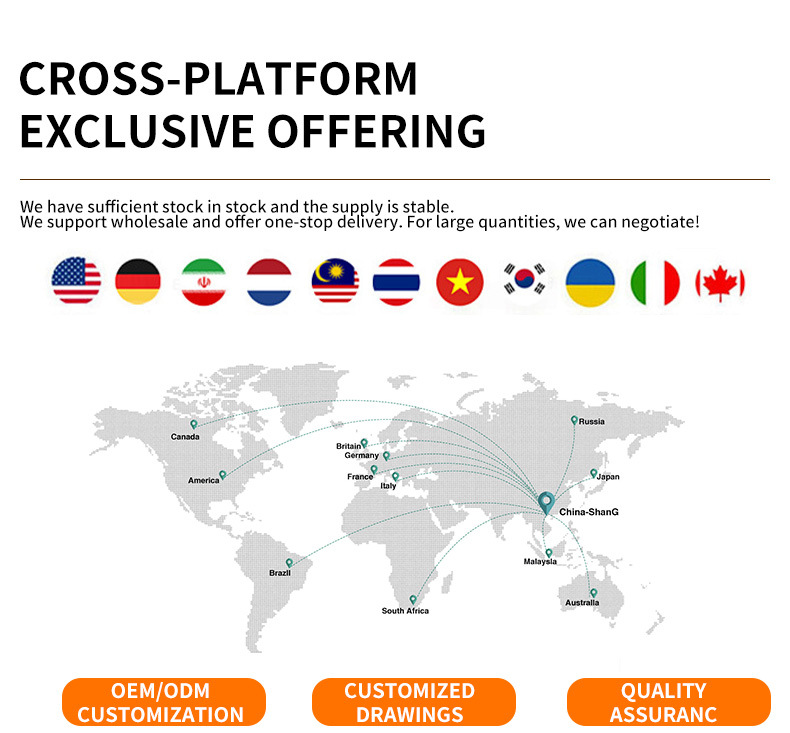 CROSS-PLATFORM
EXCLUSIVE OFFERING

We have sufficient stock in stock and the supply is stable.
We support wholesale and offer one-stop delivery. For large quantities, we can negotiate!

Canada
America
Britain
Germany
France
Italy
Russia
Japan
China-ShanG
Malaysia
Brazil
South Africa
Australia

OEM/ODM CUSTOMIZATION
CUSTOMIZED DRAWINGS
QUALITY ASSURANC